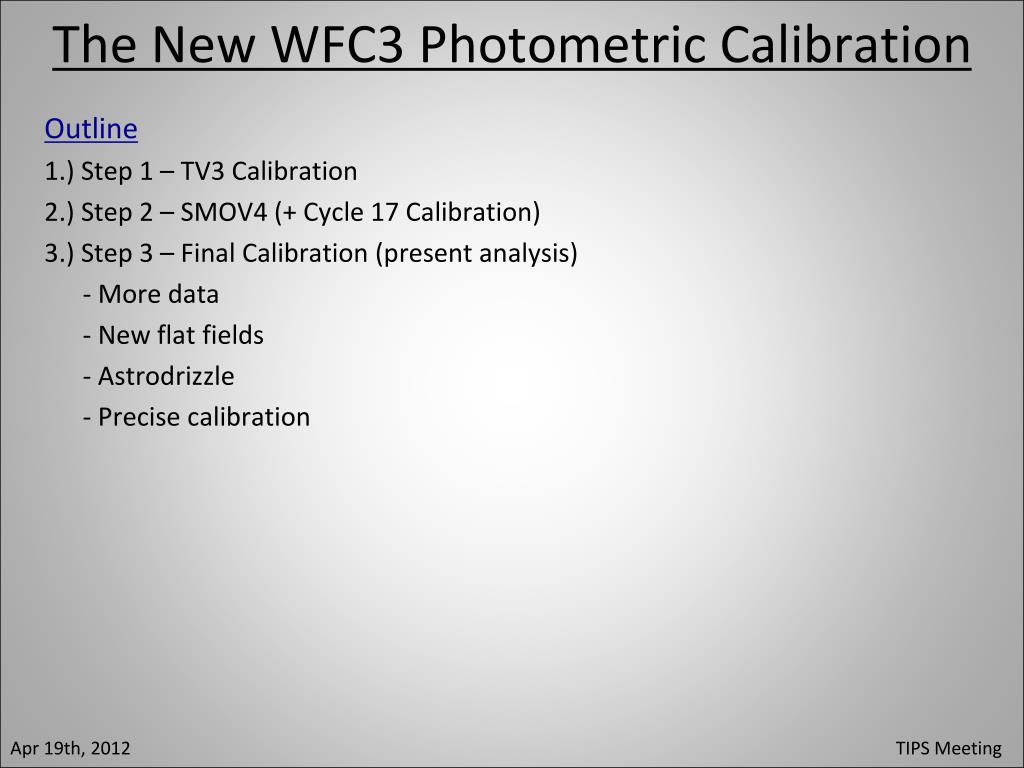 The New WFC3 Photometric Calibration

Outline
1.) Step 1 – TV3 Calibration
2.) Step 2 – SMOV4 (+ Cycle 17 Calibration)
3.) Step 3 – Final Calibration (present analysis)
- More data
- New flat fields
- Astrodrizzle
- Precise calibration

Apr 19th, 2012

TIPS Meeting